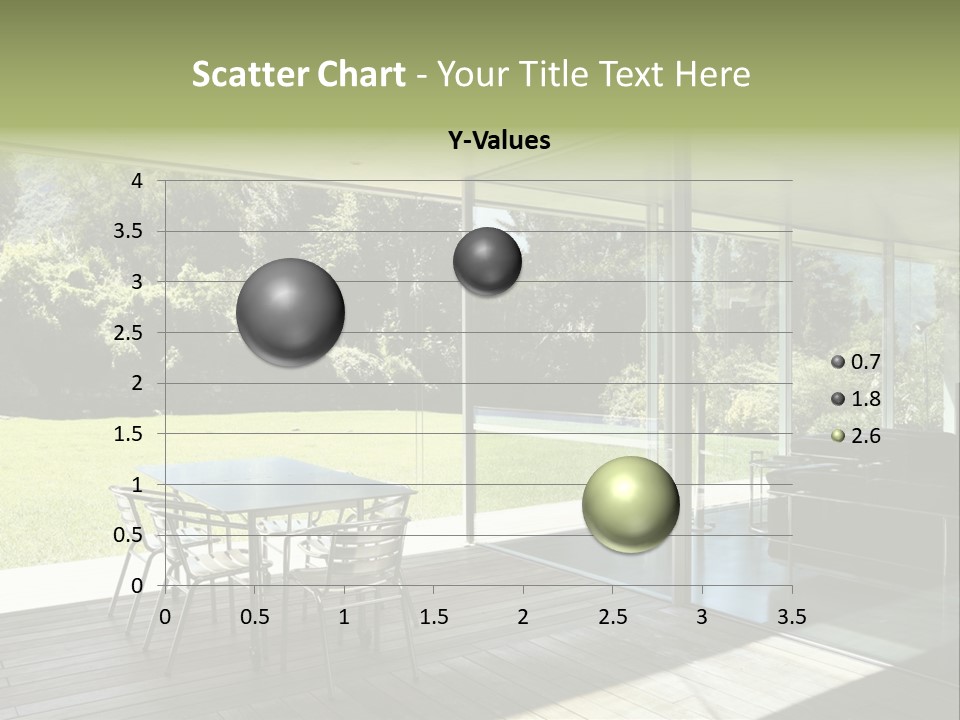 Scatter Chart - Your Title Text Here

Y-Values

4
3.5
3
2.5
2
1.5
1
0.5
0

0 0.5 1 1.5 2 2.5 3 3.5

0.7
1.8
2.6